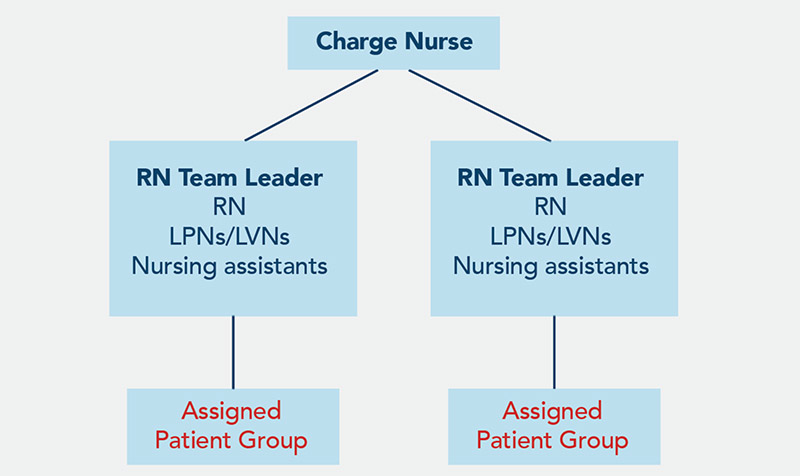 Charge Nurse

RN Team Leader
RN
LPNs/LVNs
Nursing assistants

RN Team Leader
RN
LPNs/LVNs
Nursing assistants

Assigned
Patient Group

Assigned
Patient Group